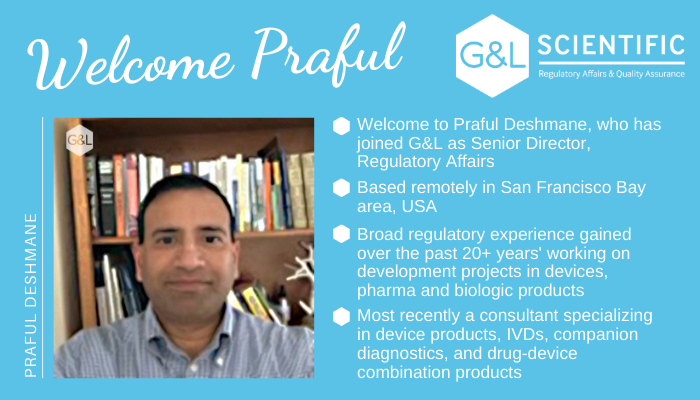 Welcome Praful

G&L SCIENTIFIC
Regulatory Affairs & Quality Assurance

PRAFUL DESHMANE

G&L

Welcome to Praful Deshmane, who has joined G&L as Senior Director, Regulatory Affairs

Based remotely in San Francisco Bay area, USA

Broad regulatory experience gained over the past 20+ years' working on development projects in devices, pharma and biologic products

Most recently a consultant specializing in device products, IVDs, companion diagnostics, and drug-device combination products